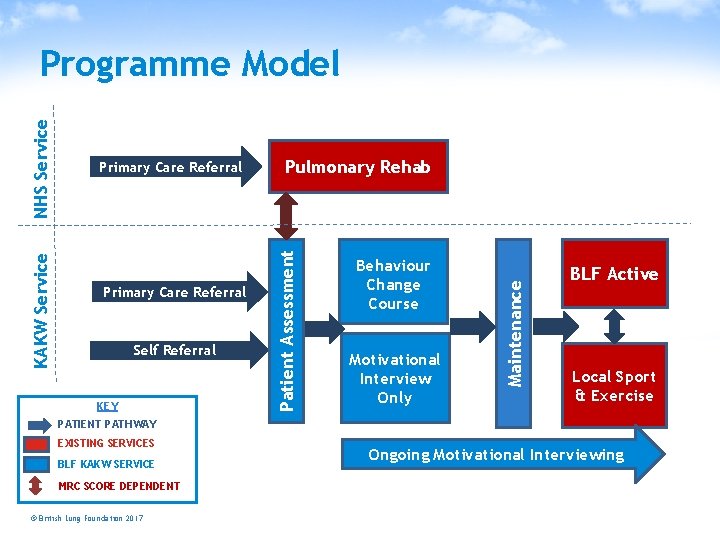 Programme Model

NHS Service

Primary Care Referral

Pulmonary Rehab

KAKW Service

Primary Care Referral

Self Referral

Patient Assessment

Behaviour Change Course

Motivational Interview Only

Maintenance

BLF Active

Local Sport & Exercise

Ongoing Motivational Interviewing

KEY
PATIENT PATHWAY
EXISTING SERVICES
BLF KAKW SERVICE
MRC SCORE DEPENDENT

© British Lung Foundation 2017